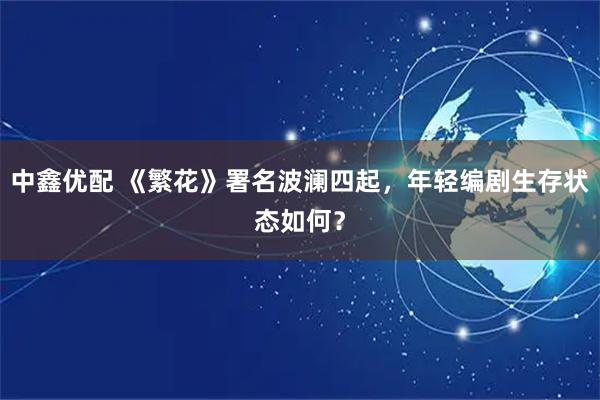 中鑫优配 《繁花》署名波澜四起，年轻编剧生存状态如何？